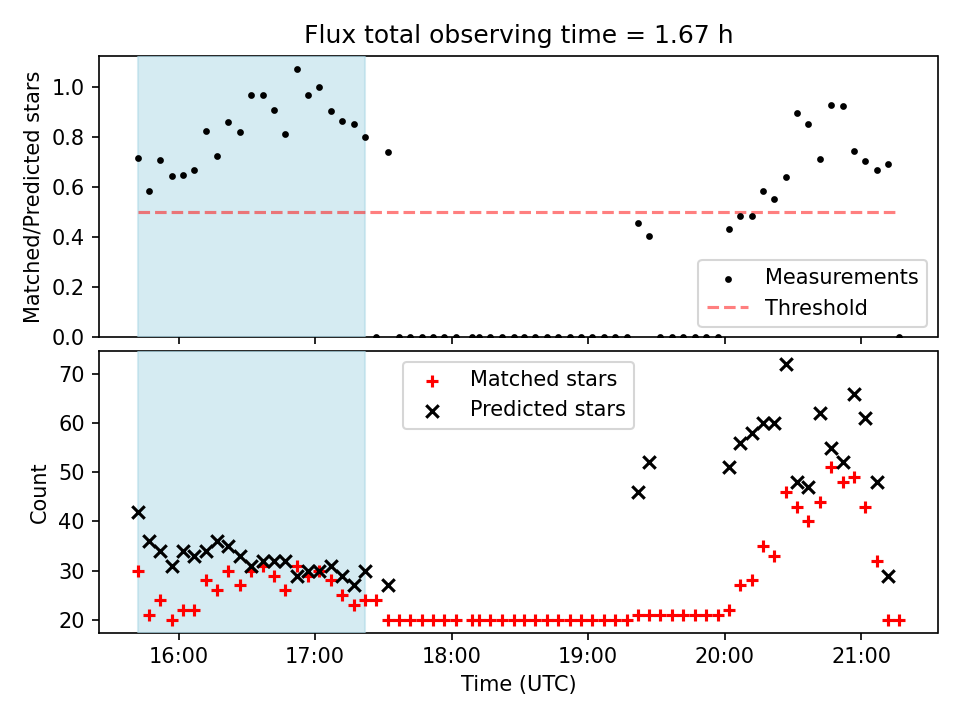 Flux total observing time = 1.67 h

Matched/Predicted stars

1.0
0.8
0.6
0.4
0.2
0.0

Measurements
Threshold

Count

70
60
50
40
30
20

Matched stars
Predicted stars

16:00
17:00
18:00
19:00
20:00
21:00

Time (UTC)